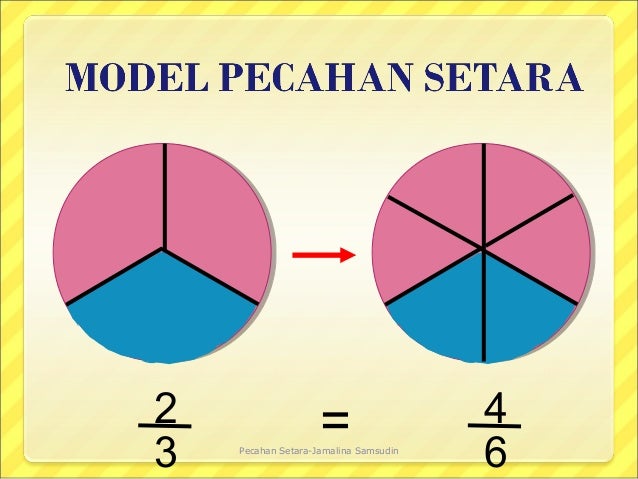 MODEL PECAHAN SETARA

$\frac{2}{3} = \frac{4}{6}$

Pecahan Setara-Jamalina Samsudin